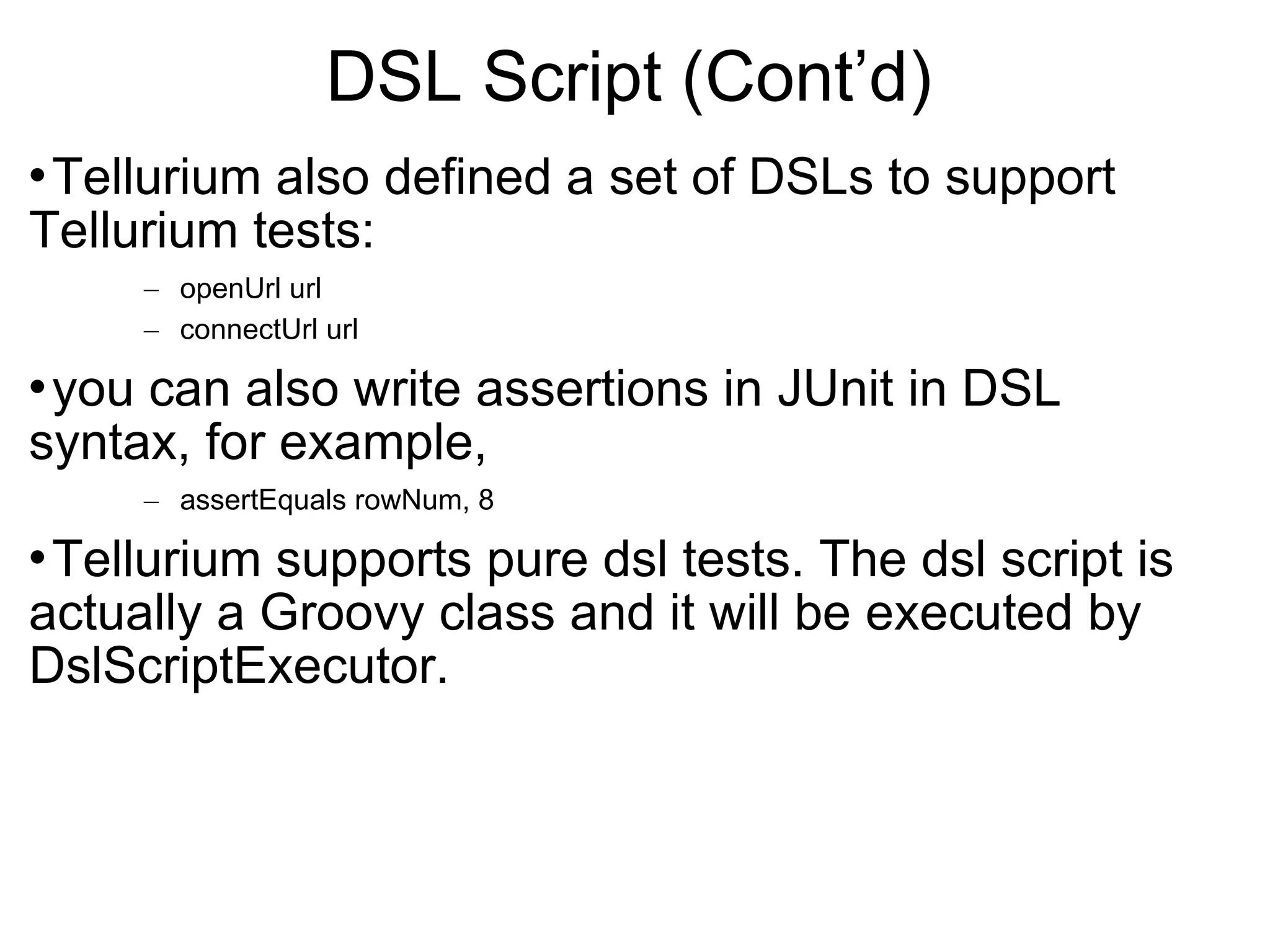 DSL Script (Cont’d)

• Tellurium also defined a set of DSLs to support Tellurium tests:

– openUrl url
– connectUrl url

• you can also write assertions in JUnit in DSL syntax, for example,

– assertEquals rowNum, 8

• Tellurium supports pure dsl tests. The dsl script is actually a Groovy class and it will be executed by DslScriptExecutor.